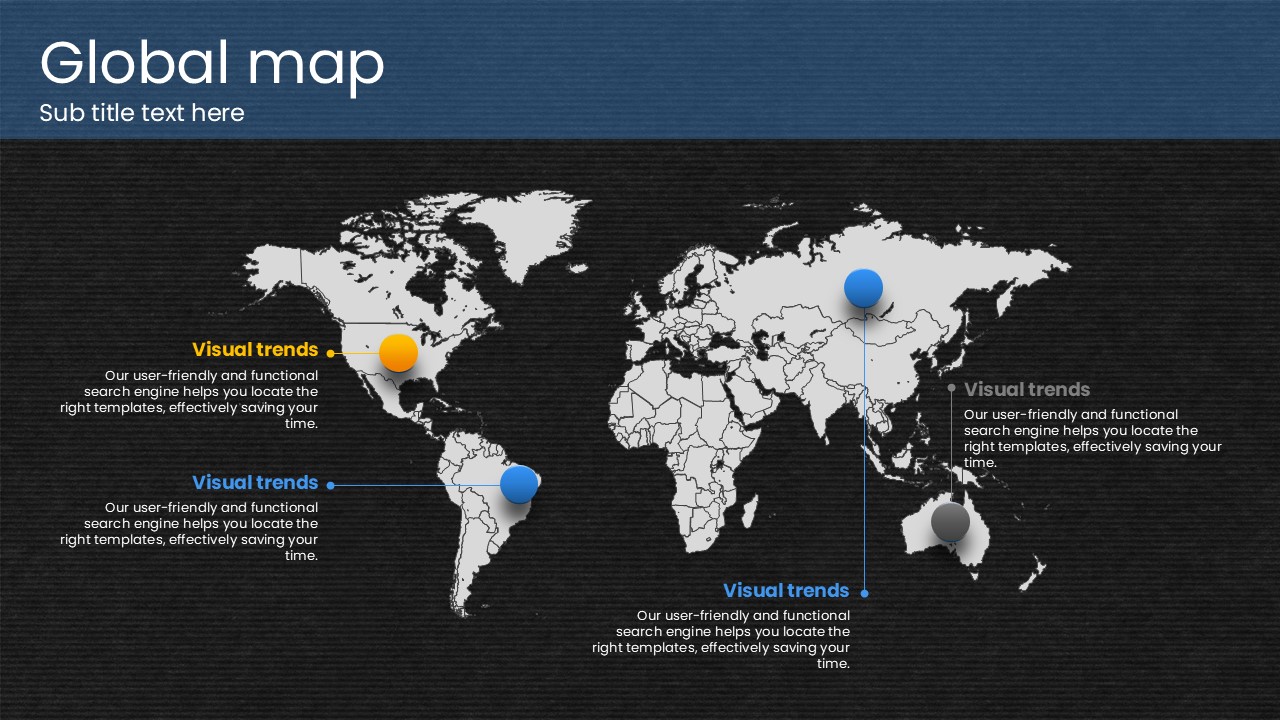 Global map
Sub title text here

Visual trends
Our user-friendly and functional search engine helps you locate the right templates, effectively saving your time.

Visual trends
Our user-friendly and functional search engine helps you locate the right templates, effectively saving your time.

Visual trends
Our user-friendly and functional search engine helps you locate the right templates, effectively saving your time.

Visual trends
Our user-friendly and functional search engine helps you locate the right templates, effectively saving your time.